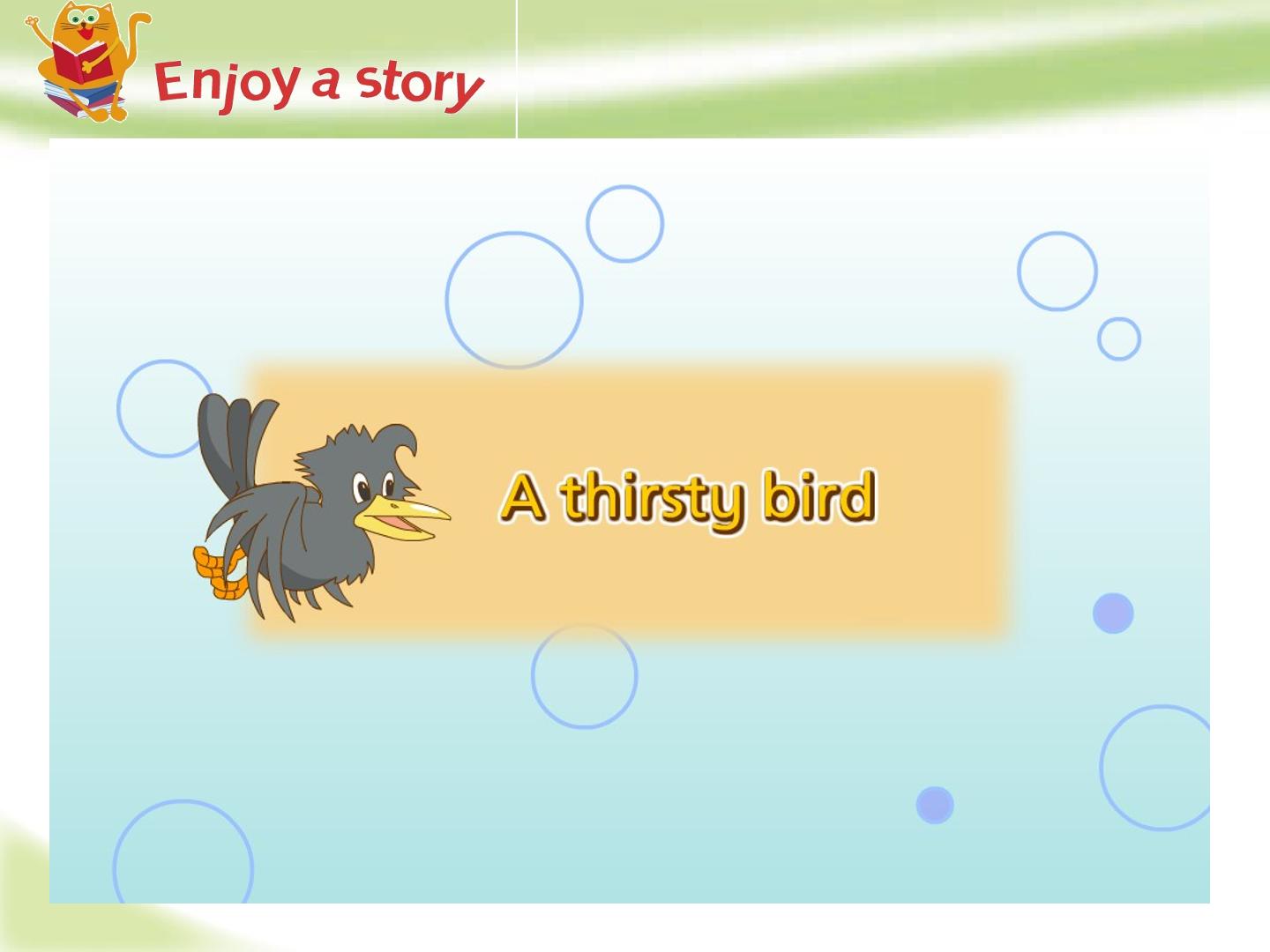 Enjoy a story

A thirsty bird